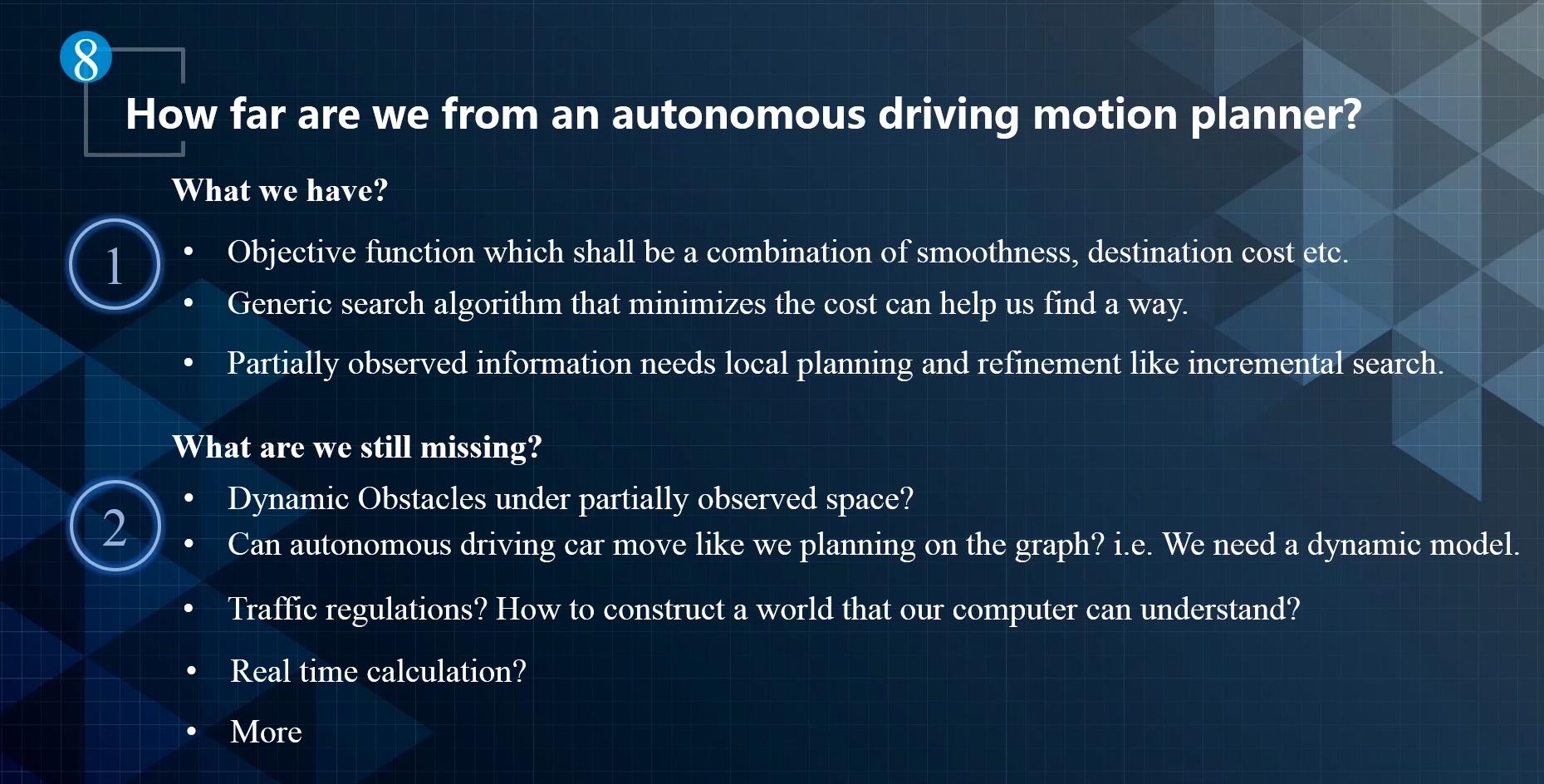 8

How far are we from an autonomous driving motion planner?

What we have?

1

• Objective function which shall be a combination of smoothness, destination cost etc.
• Generic search algorithm that minimizes the cost can help us find a way.
• Partially observed information needs local planning and refinement like incremental search.

What are we still missing?

2

• Dynamic Obstacles under partially observed space?
• Can autonomous driving car move like we planning on the graph? i.e. We need a dynamic model.
• Traffic regulations? How to construct a world that our computer can understand?
• Real time calculation?
• More